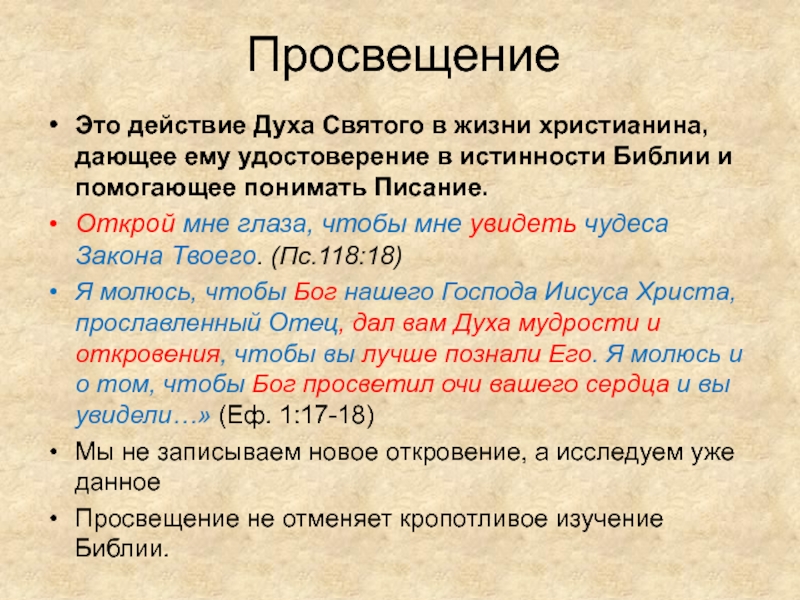 Просвещение

• Это действие Духа Святого в жизни христианина, дающее ему удостоверение в истинности Библии и помогающее понимать Писание.

• Открой мне глаза, чтобы мне увидеть чудеса Закона Твоего. (Пс.118:18)

• Я молюсь, чтобы Бог нашего Господа Иисуса Христа, прославленный Отец, дал вам Духа мудрости и откровения, чтобы вы лучше познали Его. Я молюсь и о том, чтобы Бог просветил очи вашего сердца и вы увидели…» (Еф. 1:17-18)

• Мы не записываем новое откровение, а исследуем уже данное

• Просвещение не отменяет кропотливое изучение Библии.